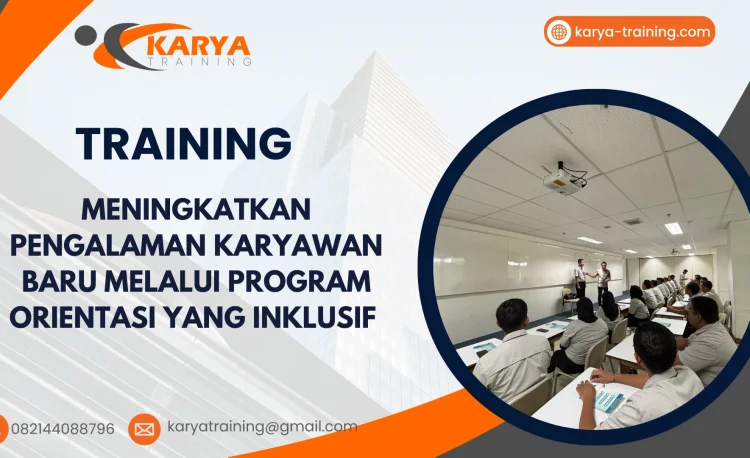 KARYA
TRAINING

karya-training.com

TRAINING

MENINGKATKAN PENGALAMAN KARYAWAN BARU MELALUI PROGRAM ORIENTASI YANG INKLUSIF

082144088796

karyatraining@gmail.com